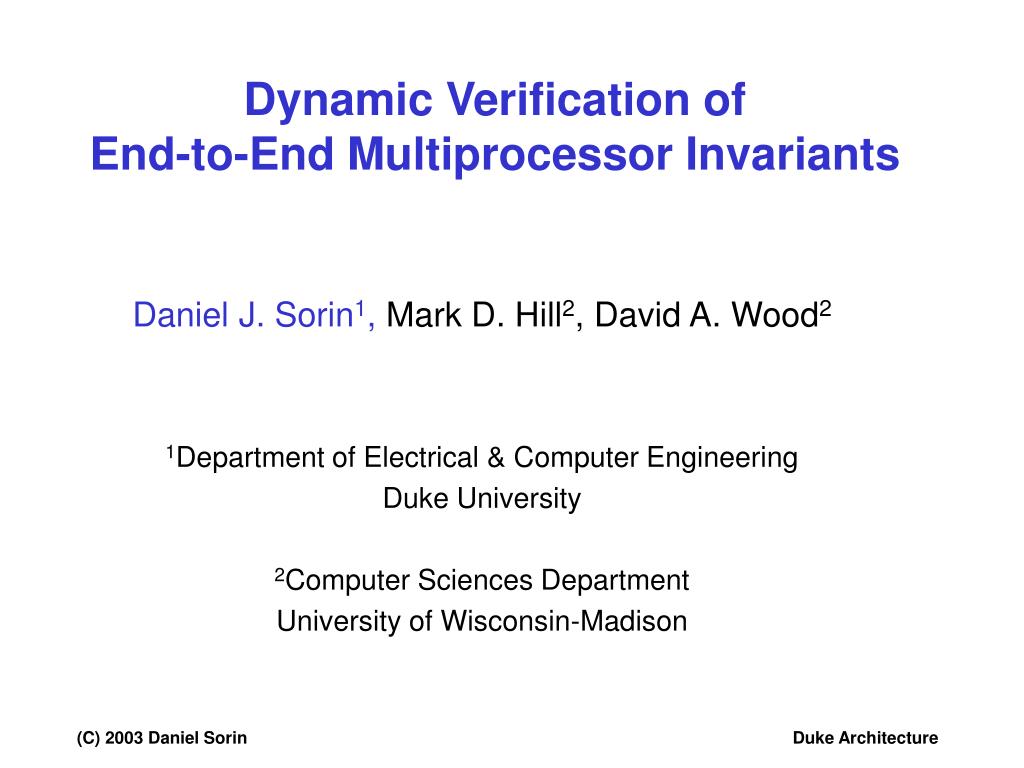 Dynamic Verification of
End-to-End Multiprocessor Invariants

Daniel J. Sorin$^1$, Mark D. Hill$^2$, David A. Wood$^2$

$^1$Department of Electrical & Computer Engineering
Duke University

$^2$Computer Sciences Department
University of Wisconsin-Madison

(C) 2003 Daniel Sorin

Duke Architecture